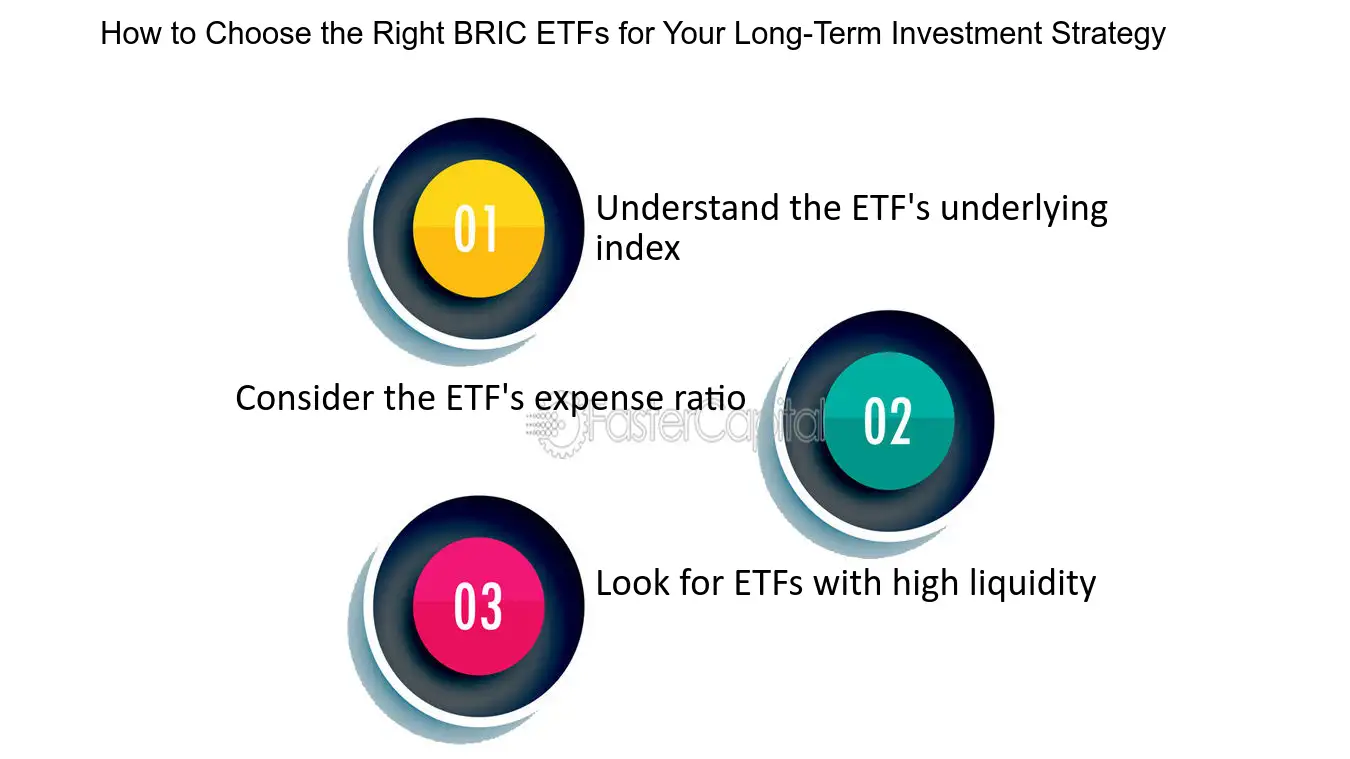 How to Choose the Right BRIC ETFs for Your Long-Term Investment Strategy

01

Understand the ETF's underlying index

Consider the ETF's expense ratio

FasterCapital

02

03

Look for ETFs with high liquidity